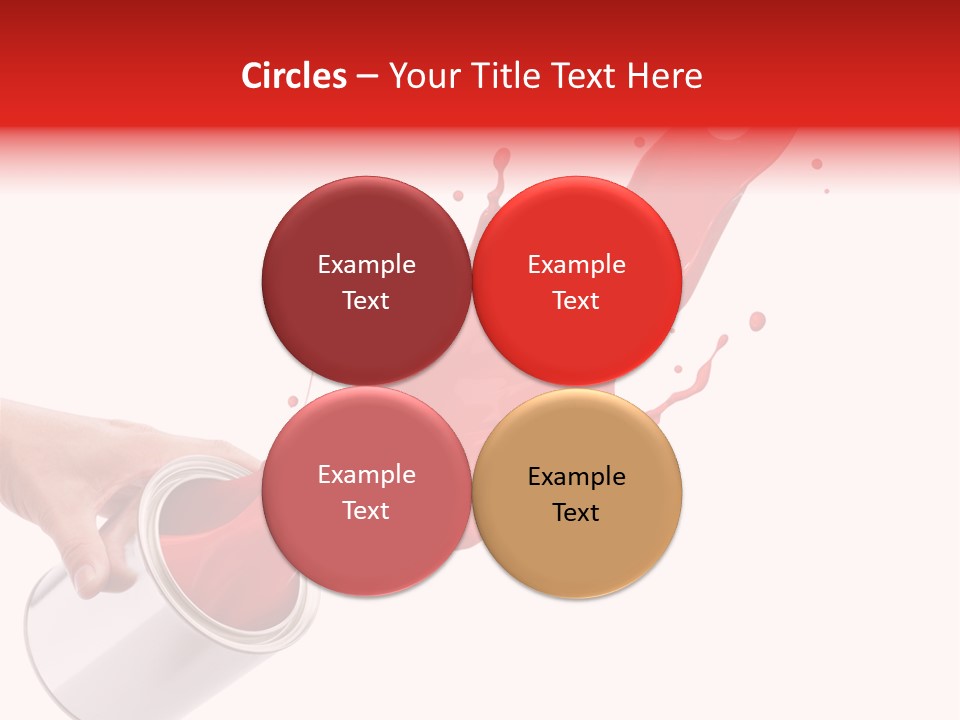 Circles – Your Title Text Here

Example Text

Example Text

Example Text

Example Text